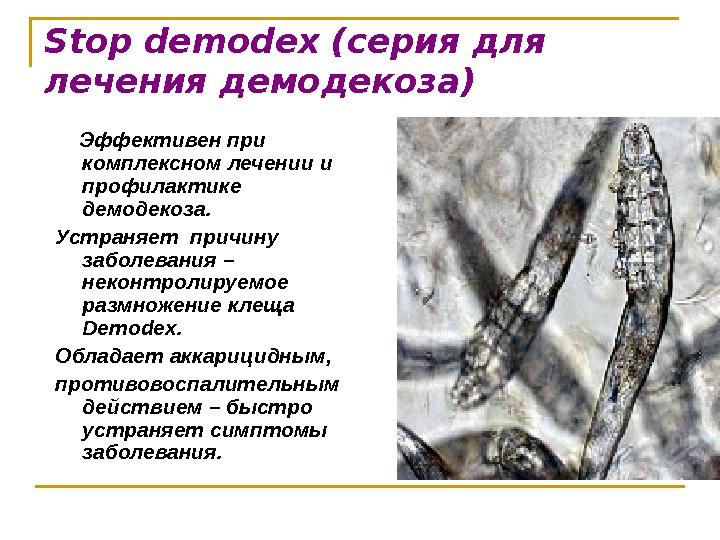 Stop demodex (серия для лечения демодекоза)

Эффективен при комплексном лечении и профилактике демодекоза.

Устраняет причину заболевания – неконтролируемое размножение клеща Demodex.

Обладает аккарицидным,

противовоспалительным действием – быстро устраняет симптомы заболевания.